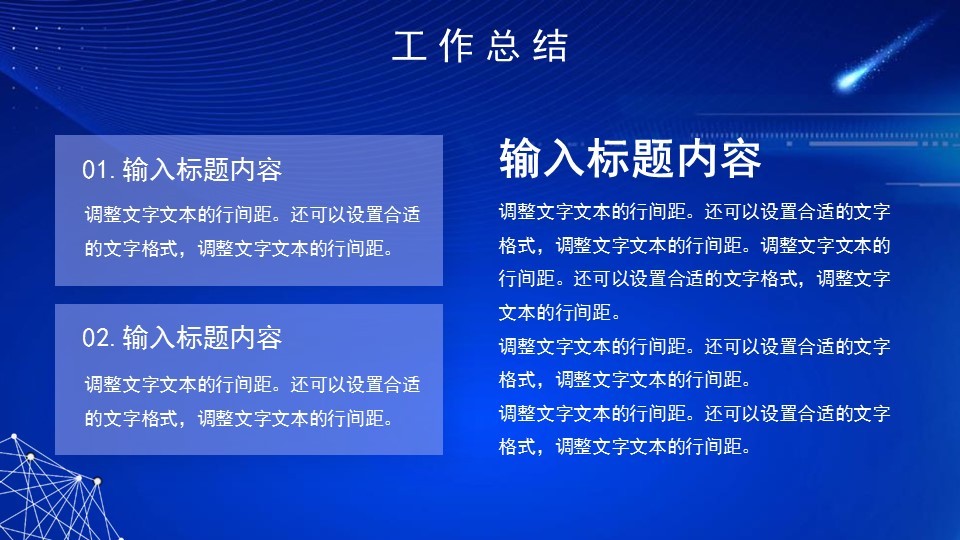 工作总结

01. 输入标题内容

调整文字文本的行间距。还可以设置合适的文字格式，调整文字文本的行间距。

02. 输入标题内容

调整文字文本的行间距。还可以设置合适的文字格式，调整文字文本的行间距。

输入标题内容

调整文字文本的行间距。还可以设置合适的文字格式，调整文字文本的行间距。调整文字文本的行间距。还可以设置合适的文字格式，调整文字文本的行间距。

调整文字文本的行间距。还可以设置合适的文字格式，调整文字文本的行间距。

调整文字文本的行间距。还可以设置合适的文字格式，调整文字文本的行间距。